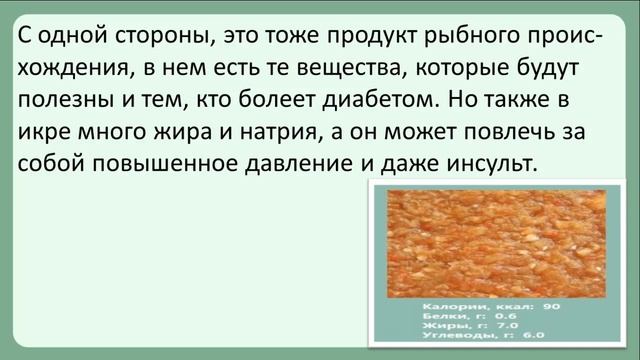 С одной стороны, это тоже продукт рыбного происхождения, в нем есть те вещества, которые будут полезны и тем, кто болеет диабетом. Но также в икре много жира и натрия, а он может повлечь за собой повышенное давление и даже инсульт.

Калории, ккал: 90
Белки, г: 0.6
Жиры, г: 7.0
Углеводы, г: 6.0